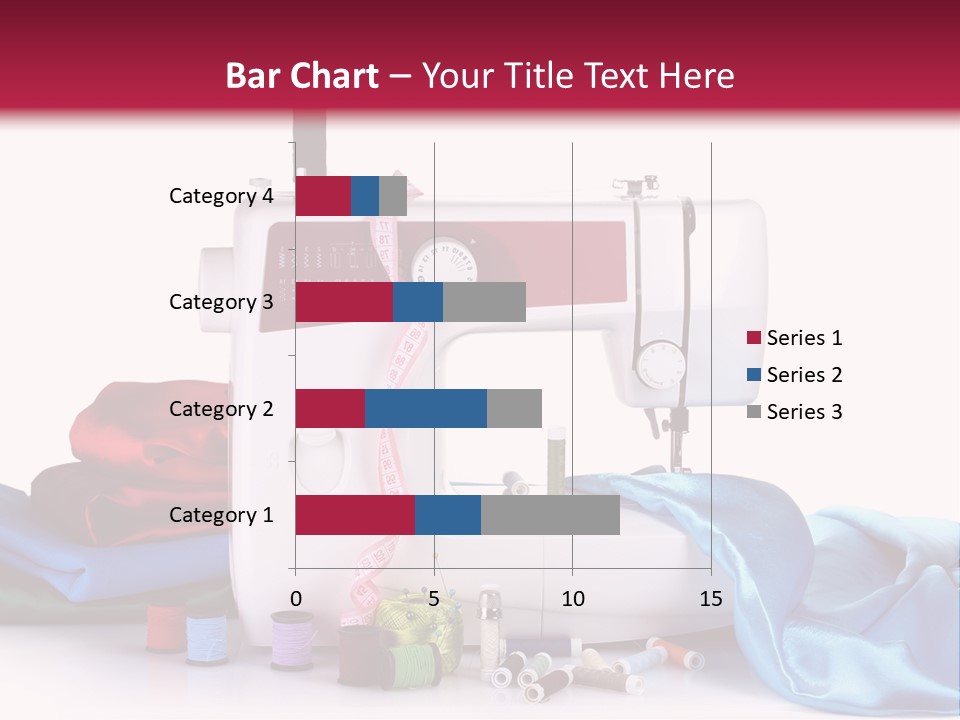 Bar Chart – Your Title Text Here

Category 4
Category 3
Category 2
Category 1

0
5
10
15

Series 1
Series 2
Series 3